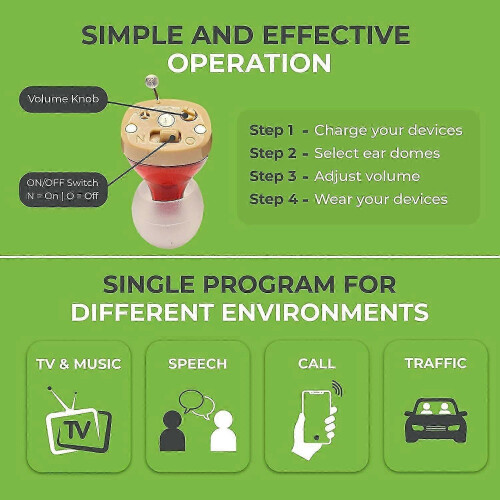 SIMPLE AND EFFECTIVE OPERATION

Volume Knob

ON/OFF Switch
N = On | O = Off

N O

Step 1 - Charge your devices
Step 2 - Select ear domes
Step 3 - Adjust volume
Step 4 - Wear your devices

SINGLE PROGRAM FOR DIFFERENT ENVIRONMENTS

TV & MUSIC

TV

SPEECH

CALL

TRAFFIC